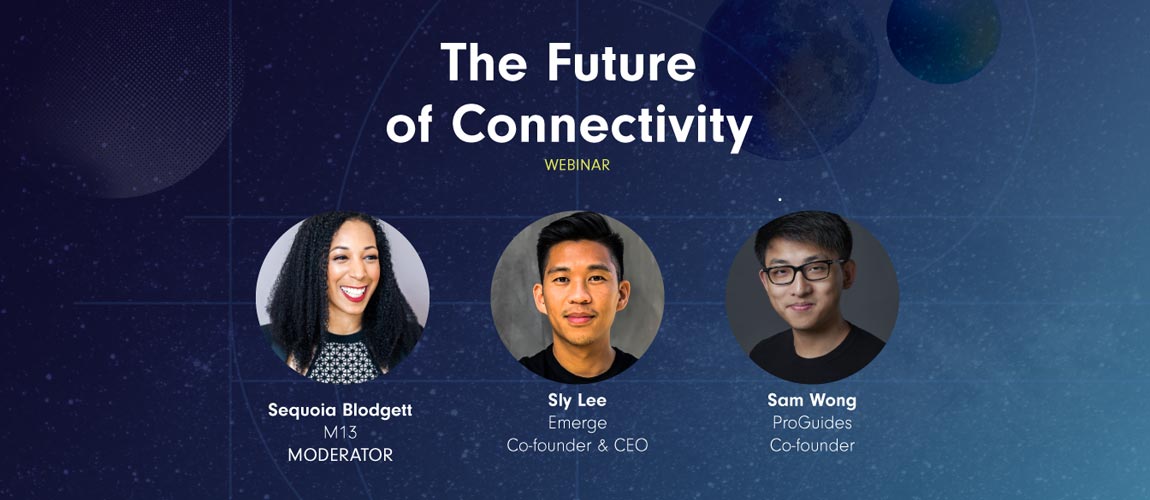 The Future of Connectivity
WEBINAR

Sequoia Blodgett
M13
MODERATOR

Sly Lee
Emerge
Co-founder & CEO

Sam Wong
ProGuides
Co-founder